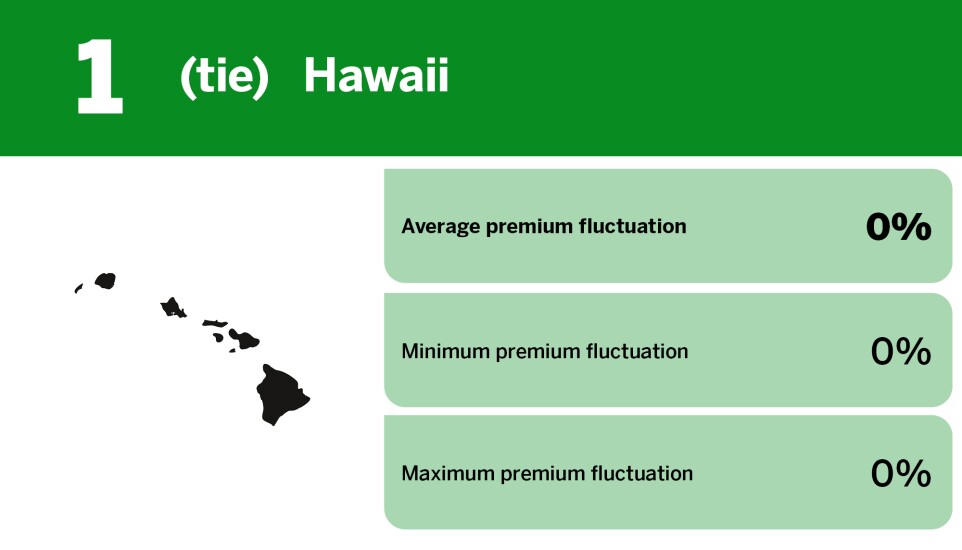 1 (tie) Hawaii

Average premium fluctuation 0%

Minimum premium fluctuation 0%

Maximum premium fluctuation 0%